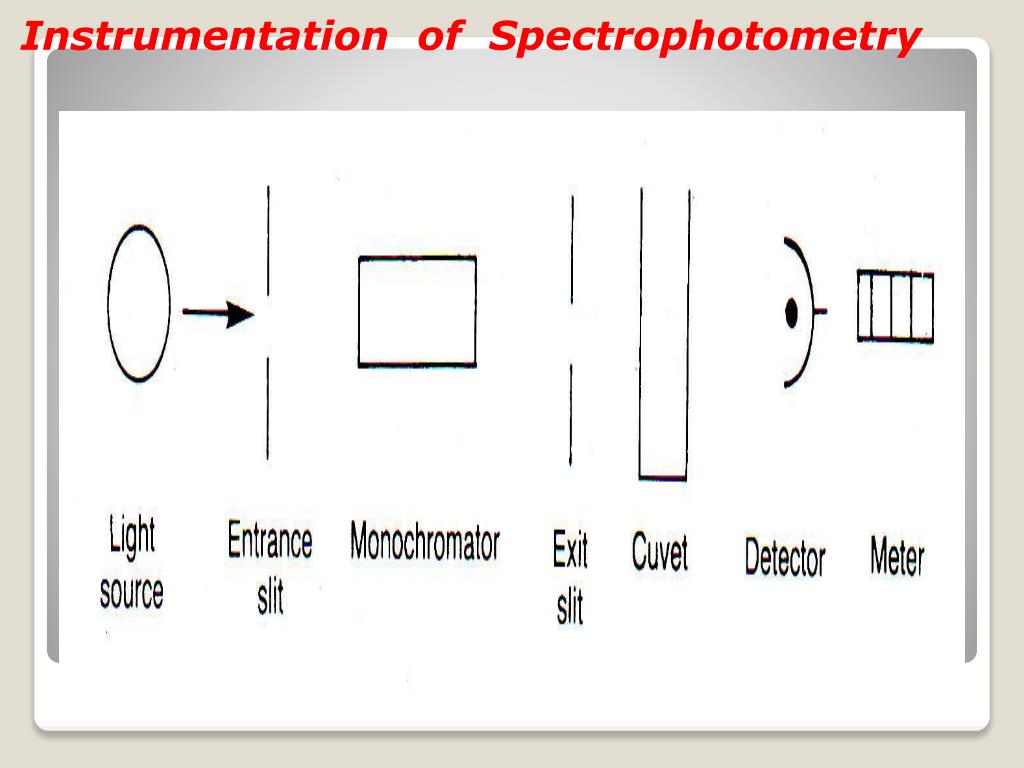 Instrumentation of Spectrophotometry

Light source

Entrance slit

Monochromator

Exit slit

Cuvet

Detector

Meter